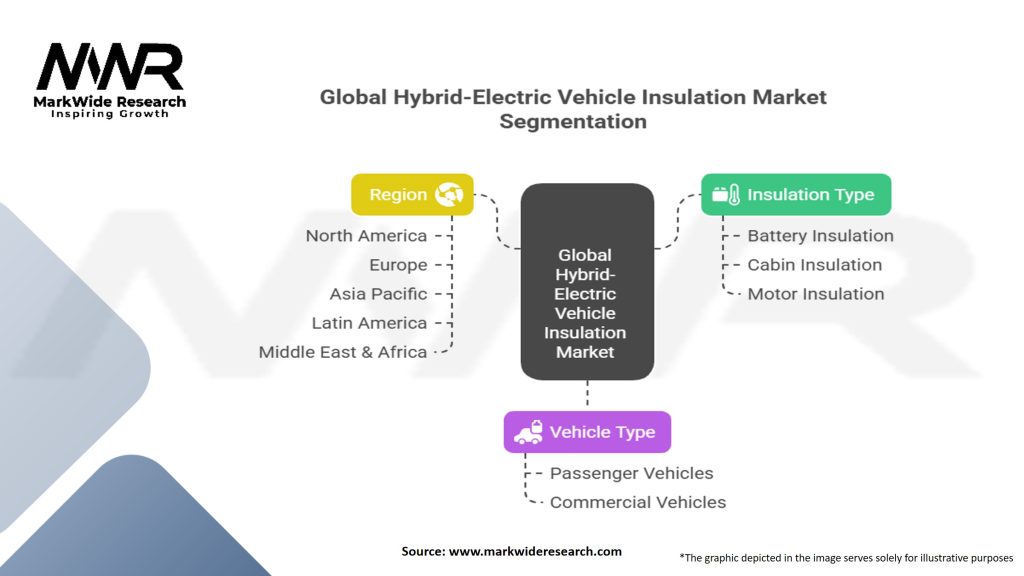 MWR
MarkWide Research
Inspiring Growth

Global Hybrid-Electric Vehicle Insulation Market Segmentation

Region
North America
Europe
Asia Pacific
Latin America
Middle East & Africa

Global Hybrid-Electric Vehicle Insulation Market

Insulation Type
Battery Insulation
Cabin Insulation
Motor Insulation

Vehicle Type
Passenger Vehicles
Commercial Vehicles

Source: www.markwideresearch.com

*The graphic depicted in the image serves solely for illustrative purposes